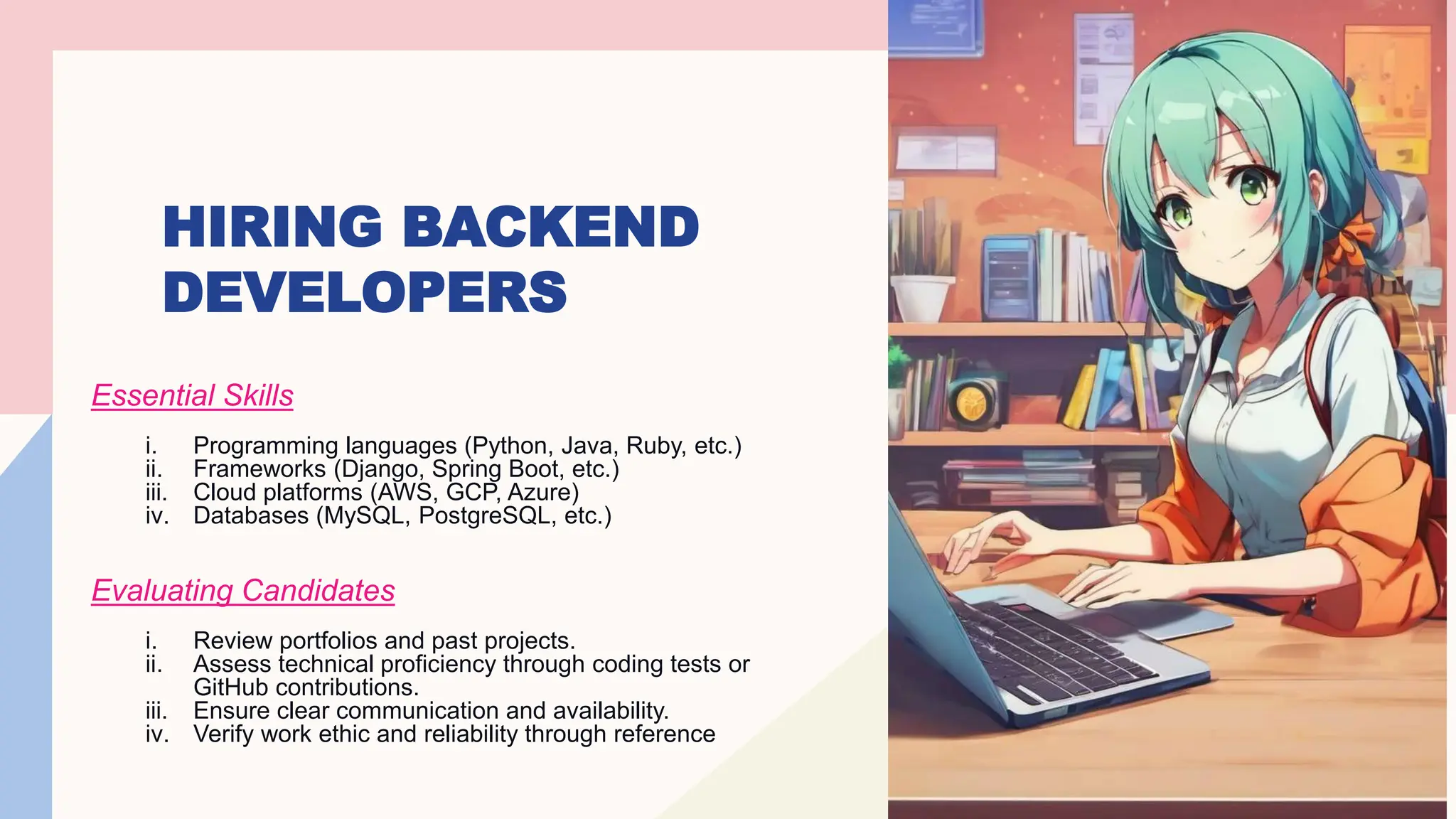 HIRING BACKEND DEVELOPERS

Essential Skills

i. Programming languages (Python, Java, Ruby, etc.)
ii. Frameworks (Django, Spring Boot, etc.)
iii. Cloud platforms (AWS, GCP, Azure)
iv. Databases (MySQL, PostgreSQL, etc.)

Evaluating Candidates

i. Review portfolios and past projects.
ii. Assess technical proficiency through coding tests or GitHub contributions.
iii. Ensure clear communication and availability.
iv. Verify work ethic and reliability through reference